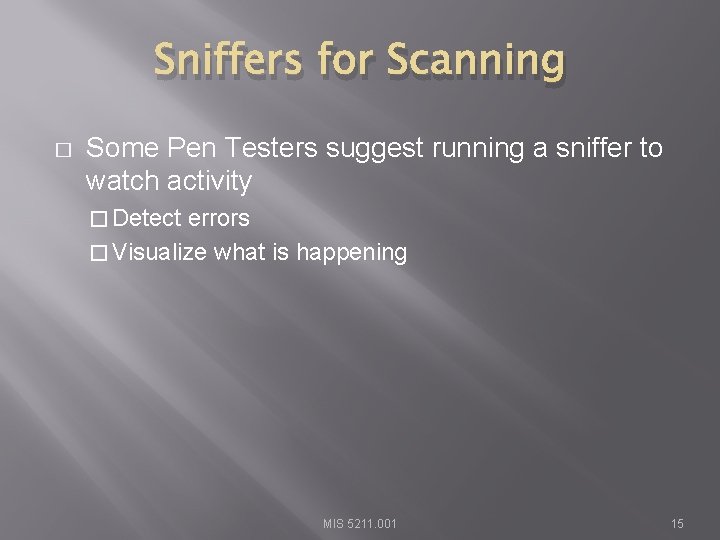 Sniffers for Scanning

□ Some Pen Testers suggest running a sniffer to watch activity

□ Detect errors

□ Visualize what is happening

MIS 5211.001

15